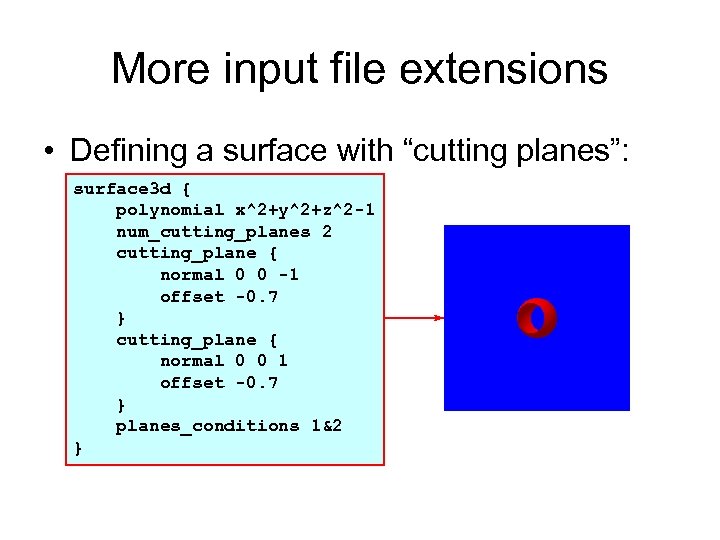 More input file extensions

• Defining a surface with “cutting planes”:

surface3d {
    polynomial x^2+y^2+z^2-1
    num_cutting_planes 2
    cutting_plane {
        normal 0 0 -1
        offset -0.7
    }
    cutting_plane {
        normal 0 0 1
        offset -0.7
    }
    planes_conditions 1&2
}